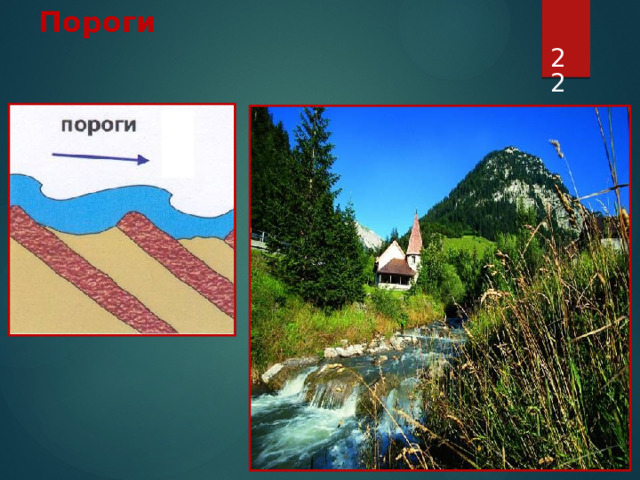 Пороги

22

пороги